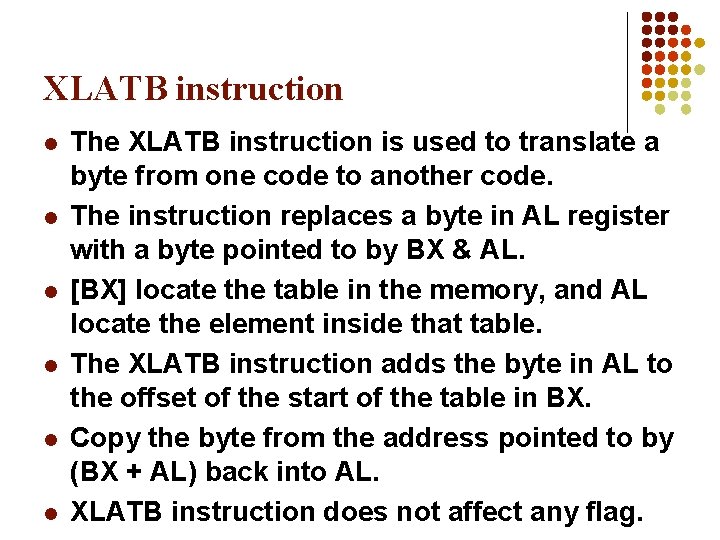 XLATB instruction

- The XLATB instruction is used to translate a byte from one code to another code.
- The instruction replaces a byte in AL register with a byte pointed to by BX & AL.
- [BX] locate the table in the memory, and AL locate the element inside that table.
- The XLATB instruction adds the byte in AL to the offset of the start of the table in BX.
- Copy the byte from the address pointed to by (BX + AL) back into AL.
- XLATB instruction does not affect any flag.